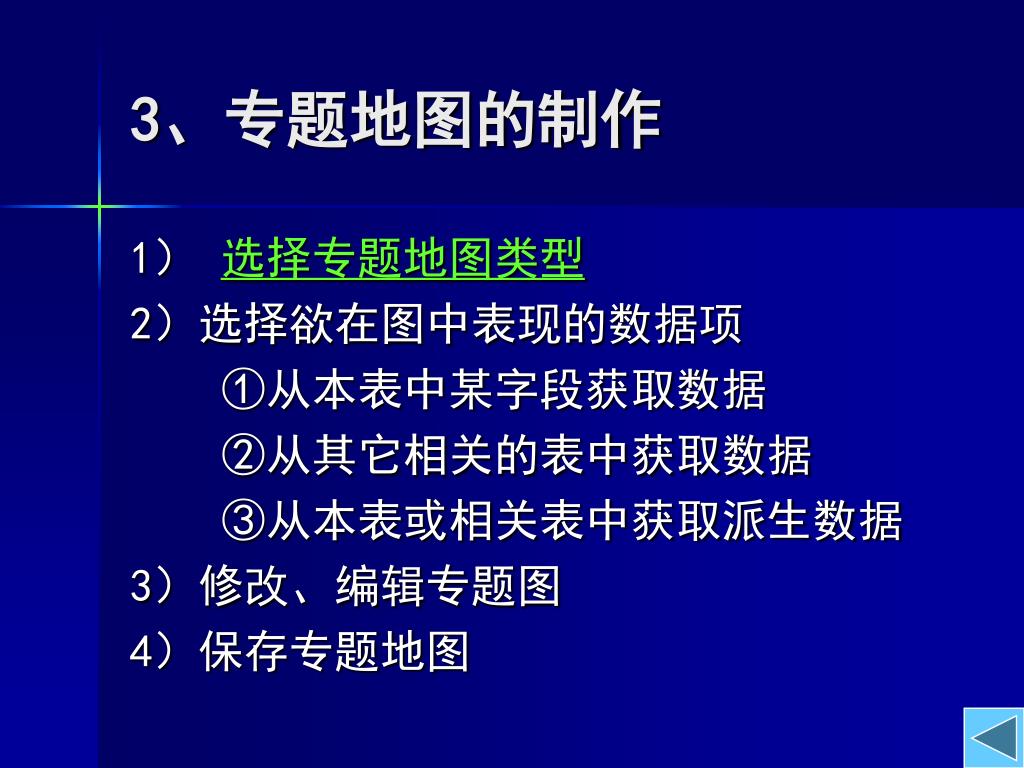 3、专题地图的制作

1） 选择专题地图类型
2）选择欲在图中表现的数据项
①从本表中某字段获取数据
②从其它相关的表中获取数据
③从本表或相关表中获取派生数据
3）修改、编辑专题图
4）保存专题地图